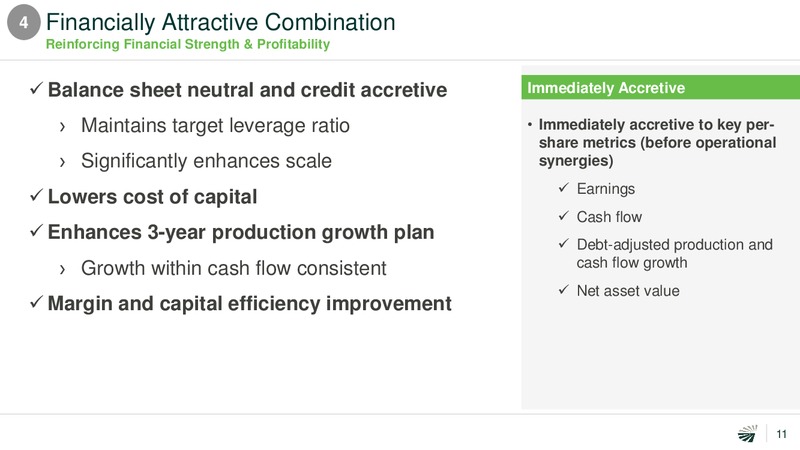 4 Financially Attractive Combination
Reinforcing Financial Strength & Profitability

✓ Balance sheet neutral and credit accretive
› Maintains target leverage ratio
› Significantly enhances scale
✓ Lowers cost of capital
✓ Enhances 3-year production growth plan
› Growth within cash flow consistent
✓ Margin and capital efficiency improvement

Immediately Accretive

• Immediately accretive to key per-share metrics (before operational synergies)
✓ Earnings
✓ Cash flow
✓ Debt-adjusted production and cash flow growth
✓ Net asset value

11